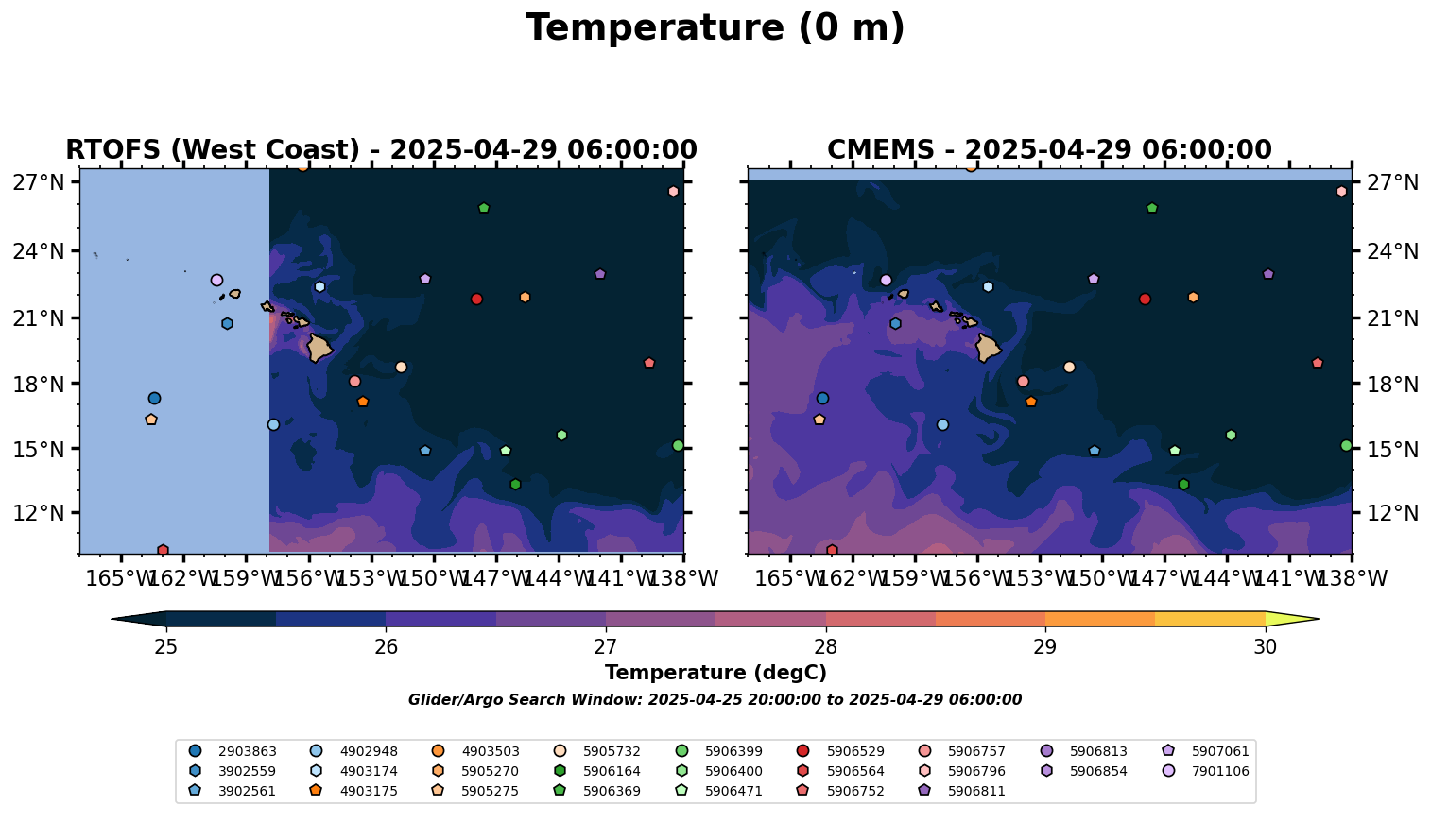 Temperature (0 m)

RTOFS (West Coast) - 2025-04-29 06:00:00

27°N
24°N
21°N
18°N
15°N
12°N

165°W 162°W 159°W 156°W 153°W 150°W 147°W 144°W 141°W 138°W

CMEMS - 2025-04-29 06:00:00

27°N
24°N
21°N
18°N
15°N
12°N

165°W 162°W 159°W 156°W 153°W 150°W 147°W 144°W 141°W 138°W

25 26 27 28 29 30

Temperature (degC)

Glider/Argo Search Window: 2025-04-25 20:00:00 to 2025-04-29 06:00:00

2903863
3902559
3902561
4902948
4903174
4903175
4903503
5905270
5905275
5905732
5906164
5906369
5906399
5906400
5906471
5906529
5906564
5906752
5906757
5906796
5906811
5906813
5906854
5907061
7901106